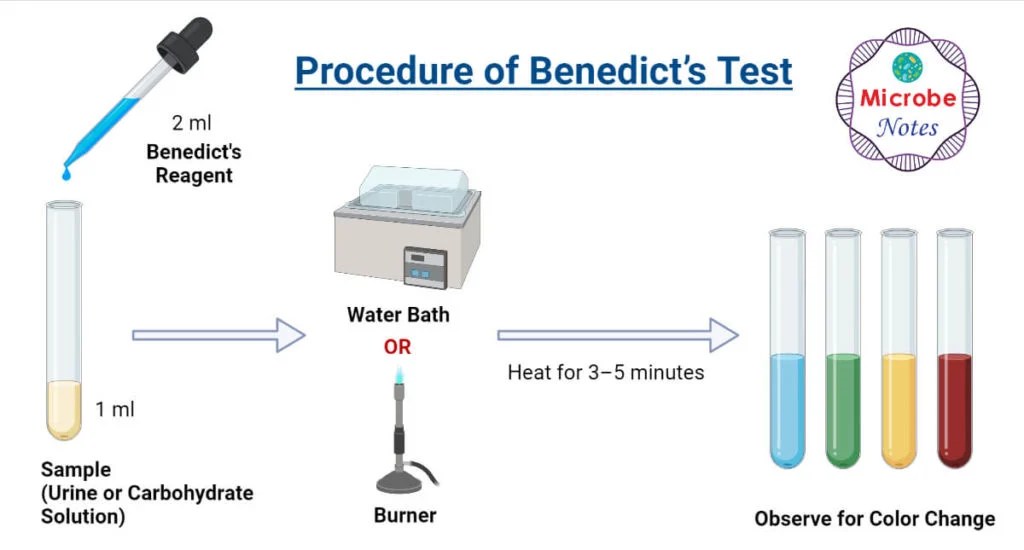 Procedure of Benedict's Test

Microbe Notes

2 ml
Benedict's Reagent

1 ml

Sample
(Urine or Carbohydrate Solution)

Water Bath
OR
Burner

Heat for 3–5 minutes

Observe for Color Change